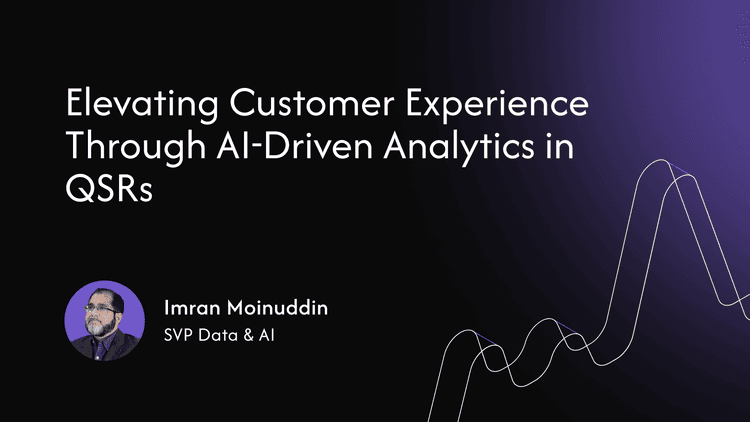 Elevating Customer Experience Through AI-Driven Analytics in QSRs

Imran Moinuddin
SVP Data & AI